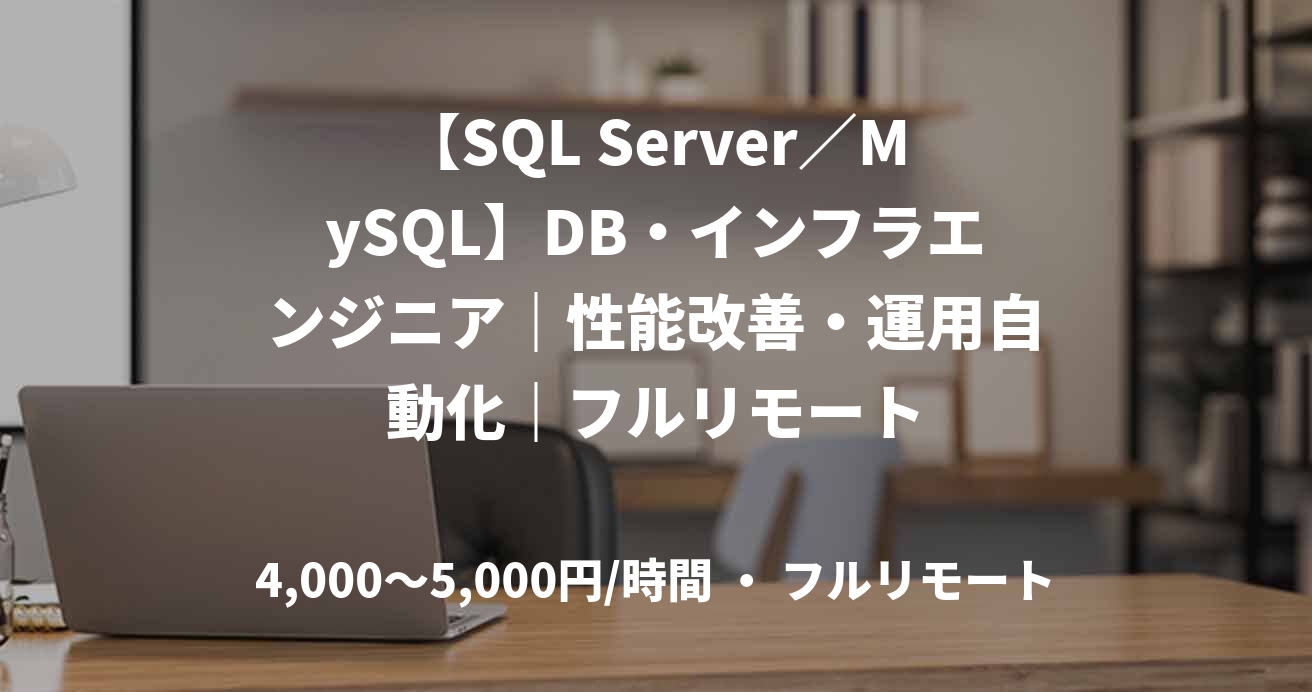 【SQL Server／MySQL】DB・インフラエンジニア｜性能改善・運用自動化｜フルリモート

4,000〜5,000円/時間 ・ フルリモート